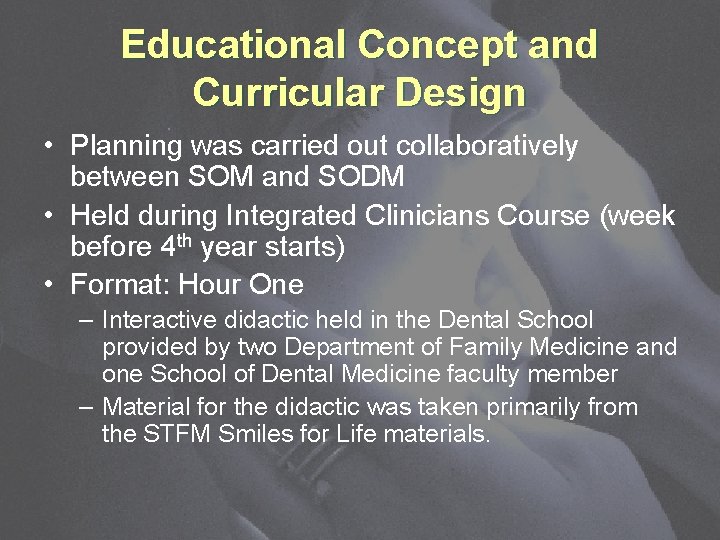 Educational Concept and Curricular Design

• Planning was carried out collaboratively between SOM and SODM
• Held during Integrated Clinicians Course (week before 4$^{th}$ year starts)
• Format: Hour One
– Interactive didactic held in the Dental School provided by two Department of Family Medicine and one School of Dental Medicine faculty member
– Material for the didactic was taken primarily from the STFM Smiles for Life materials.